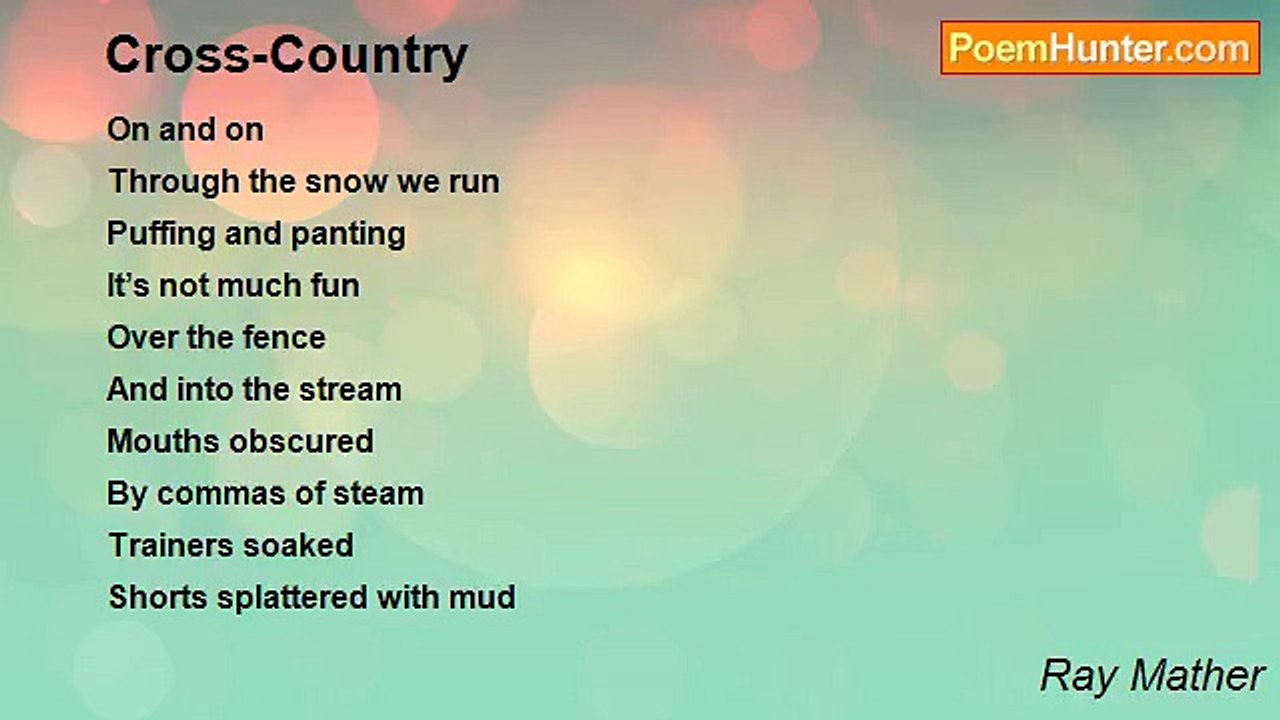 Cross-Country

PoemHunter.com

On and on
Through the snow we run
Puffing and panting
It's not much fun
Over the fence
And into the stream
Mouths obscured
By commas of steam
Trainers soaked
Shorts splattered with mud

Ray Mather